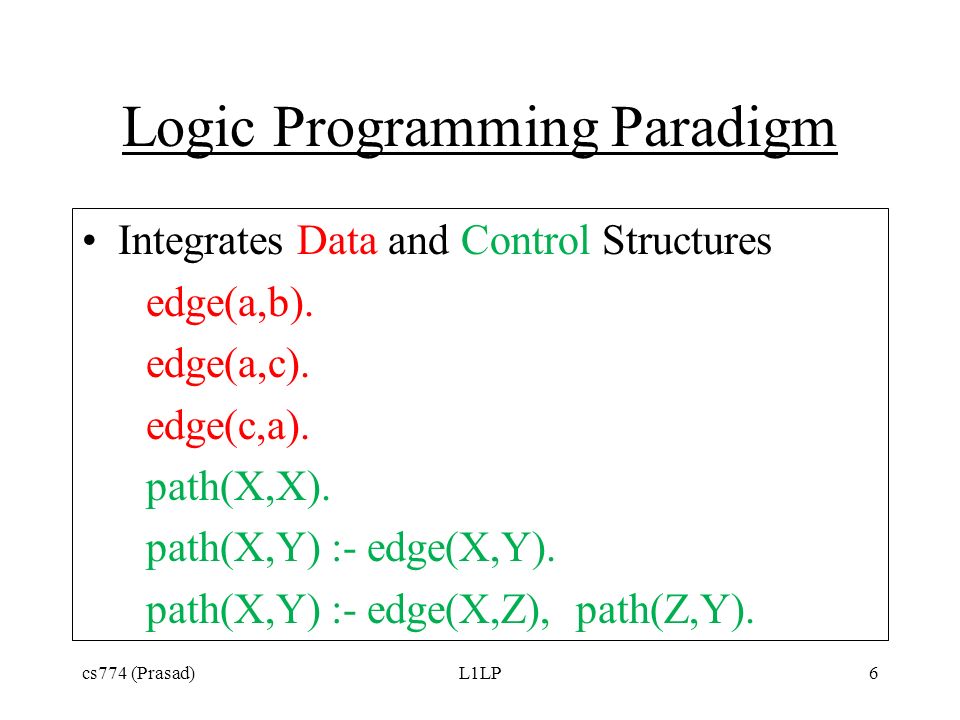 Logic Programming Paradigm

• Integrates Data and Control Structures

edge(a,b).
edge(a,c).
edge(c,a).
path(X,X).
path(X,Y) :- edge(X,Y).
path(X,Y) :- edge(X,Z), path(Z,Y).

cs774 (Prasad) L1LP 6